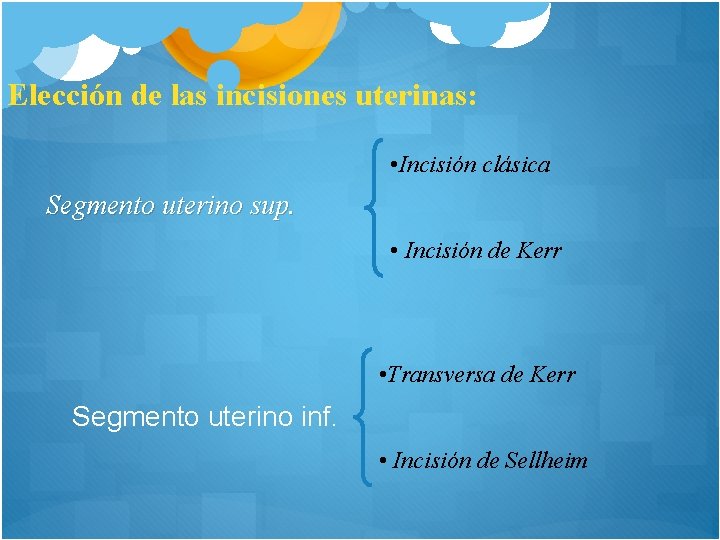 Elección de las incisiones uterinas:

Segmento uterino sup.

•Incisión clásica

• Incisión de Kerr

Segmento uterino inf.

•Transversa de Kerr

• Incisión de Sellheim